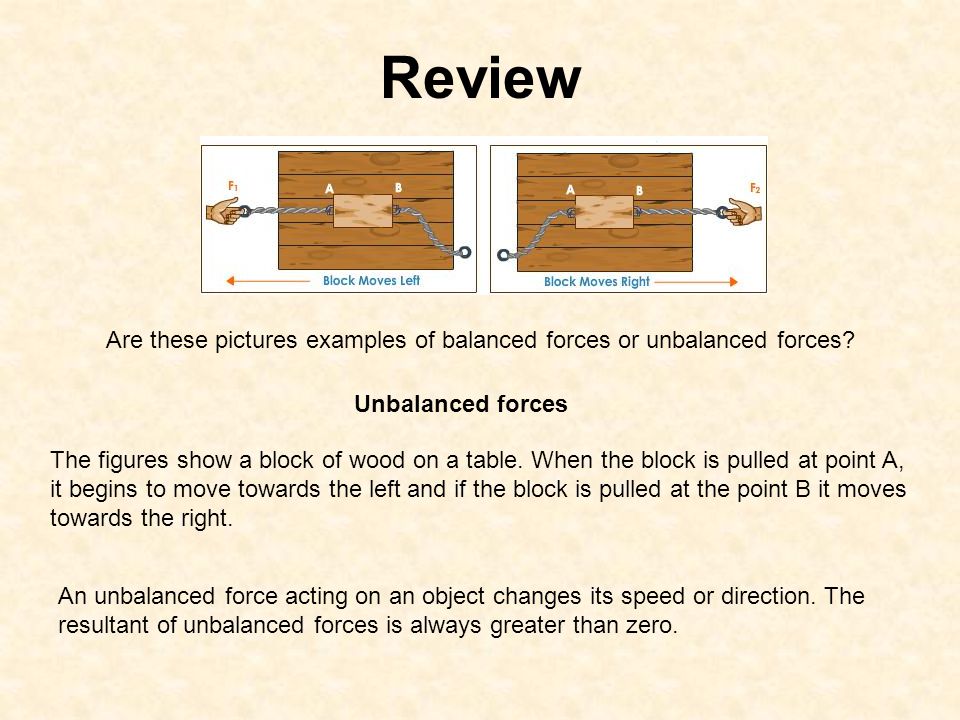 Review

$F_1$

A

B

Block Moves Left

A

B

$F_2$

Block Moves Right

Are these pictures examples of balanced forces or unbalanced forces?

Unbalanced forces

The figures show a block of wood on a table. When the block is pulled at point A, it begins to move towards the left and if the block is pulled at the point B it moves towards the right.

An unbalanced force acting on an object changes its speed or direction. The resultant of unbalanced forces is always greater than zero.